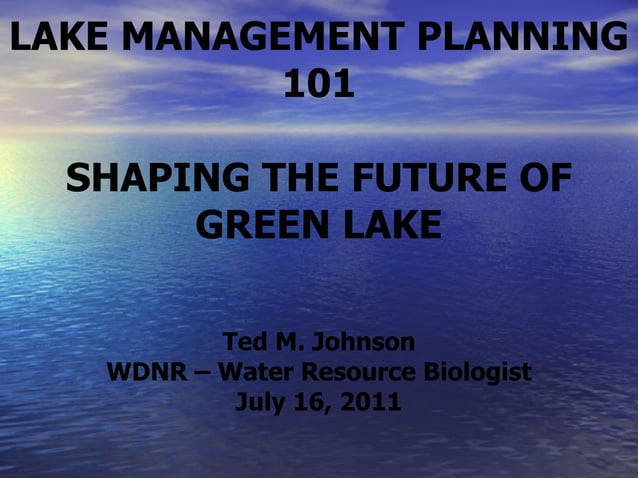 LAKE MANAGEMENT PLANNING 101

SHAPING THE FUTURE OF GREEN LAKE

Ted M. Johnson
WDNR – Water Resource Biologist
July 16, 2011